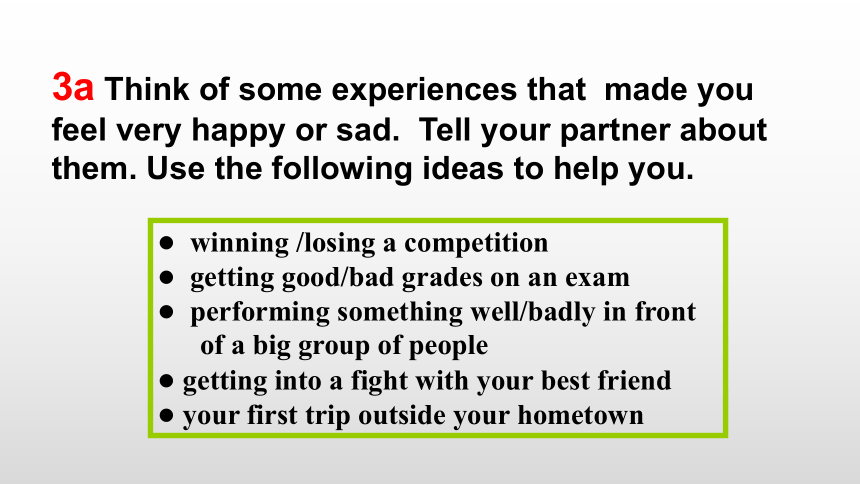 3a Think of some experiences that made you feel very happy or sad. Tell your partner about them. Use the following ideas to help you.

● winning /losing a competition
● getting good/bad grades on an exam
● performing something well/badly in front of a big group of people
● getting into a fight with your best friend
● your first trip outside your hometown